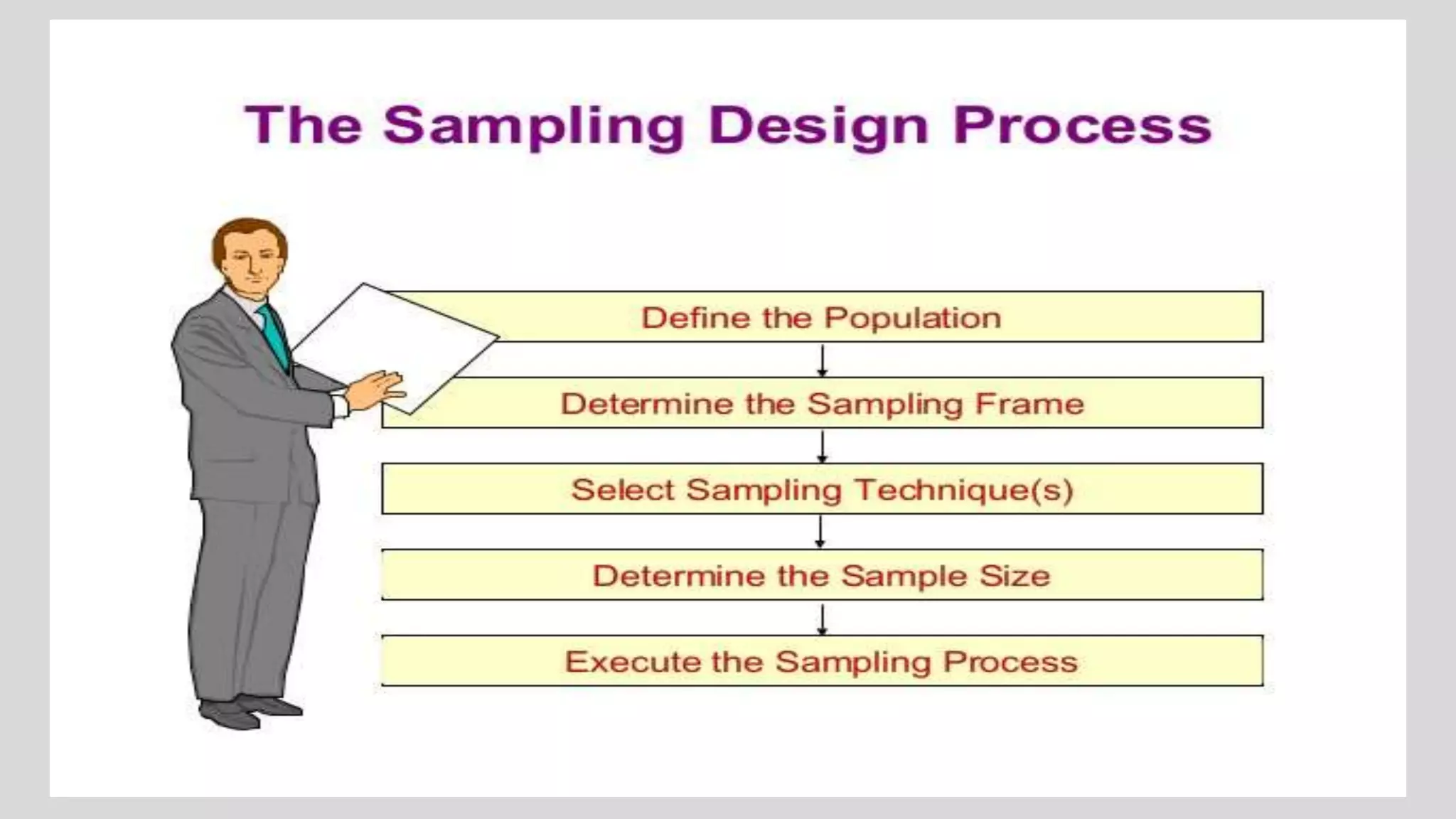 The Sampling Design Process

Define the Population

Determine the Sampling Frame

Select Sampling Technique(s)

Determine the Sample Size

Execute the Sampling Process